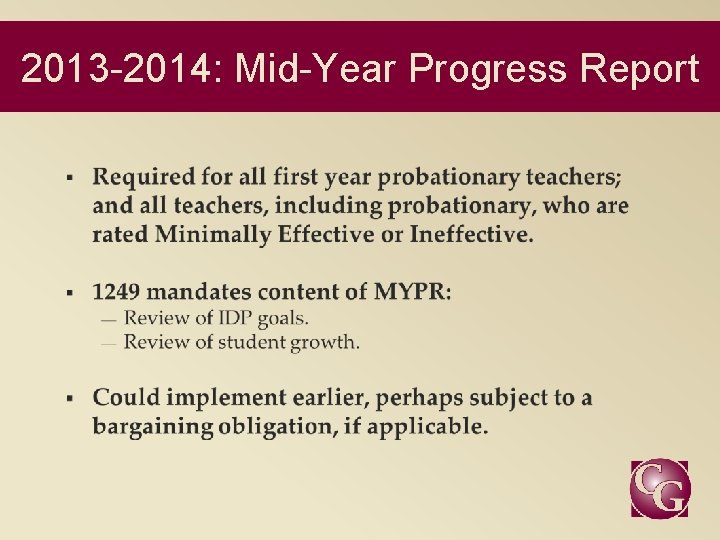 2013-2014: Mid-Year Progress Report

▪ Required for all first year probationary teachers; and all teachers, including probationary, who are rated Minimally Effective or Ineffective.

▪ 1249 mandates content of MYPR:
— Review of IDP goals.
— Review of student growth.

▪ Could implement earlier, perhaps subject to a bargaining obligation, if applicable.

CG